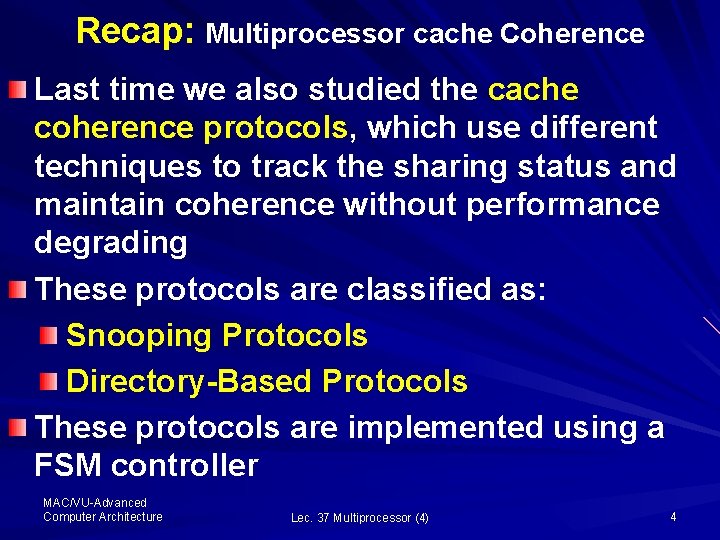 Recap: Multiprocessor cache Coherence

Last time we also studied the cache coherence protocols, which use different techniques to track the sharing status and maintain coherence without performance degrading

These protocols are classified as:

Snooping Protocols

Directory-Based Protocols

These protocols are implemented using a FSM controller

MAC/VU-Advanced Computer Architecture

Lec. 37 Multiprocessor (4)

4